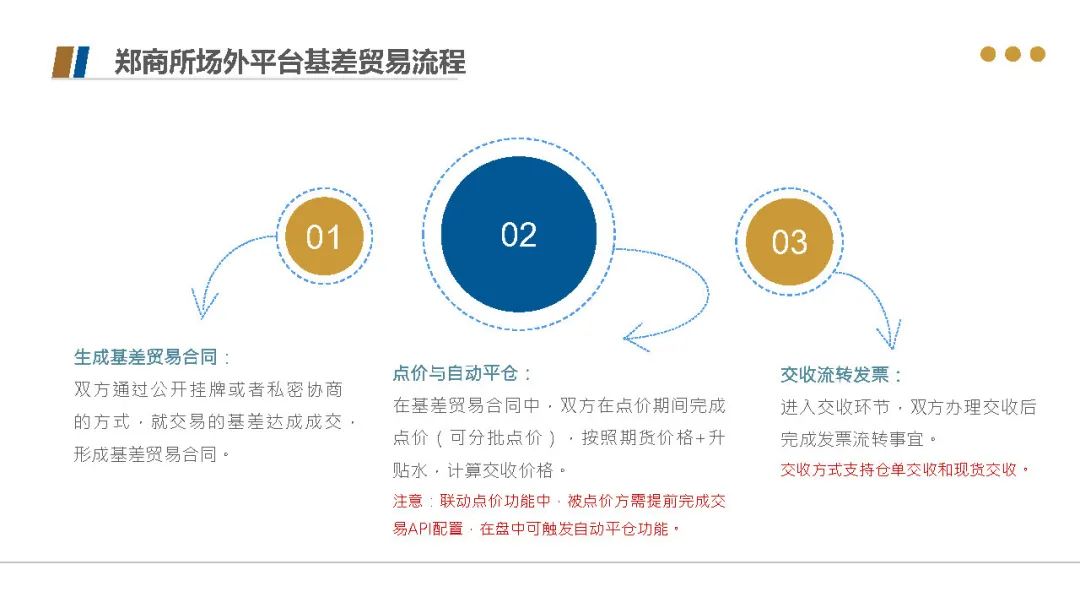 郑商所场外平台基差贸易流程

01

02

03

生成基差贸易合同：
双方通过公开挂牌或者私密协商的方式，就交易的基差达成成交，形成基差贸易合同。

点价与自动平仓：
在基差贸易合同中，双方在点价期间完成点价（可分批点价），按照期货价格+升贴水，计算交收价格。
注意：联动点价功能中，被点价方需提前完成交易API配置，在盘中可触发自动平仓功能。

交收流转发票：
进入交收环节，双方办理交收后完成发票流转事宜。
交收方式支持仓单交收和现货交收。